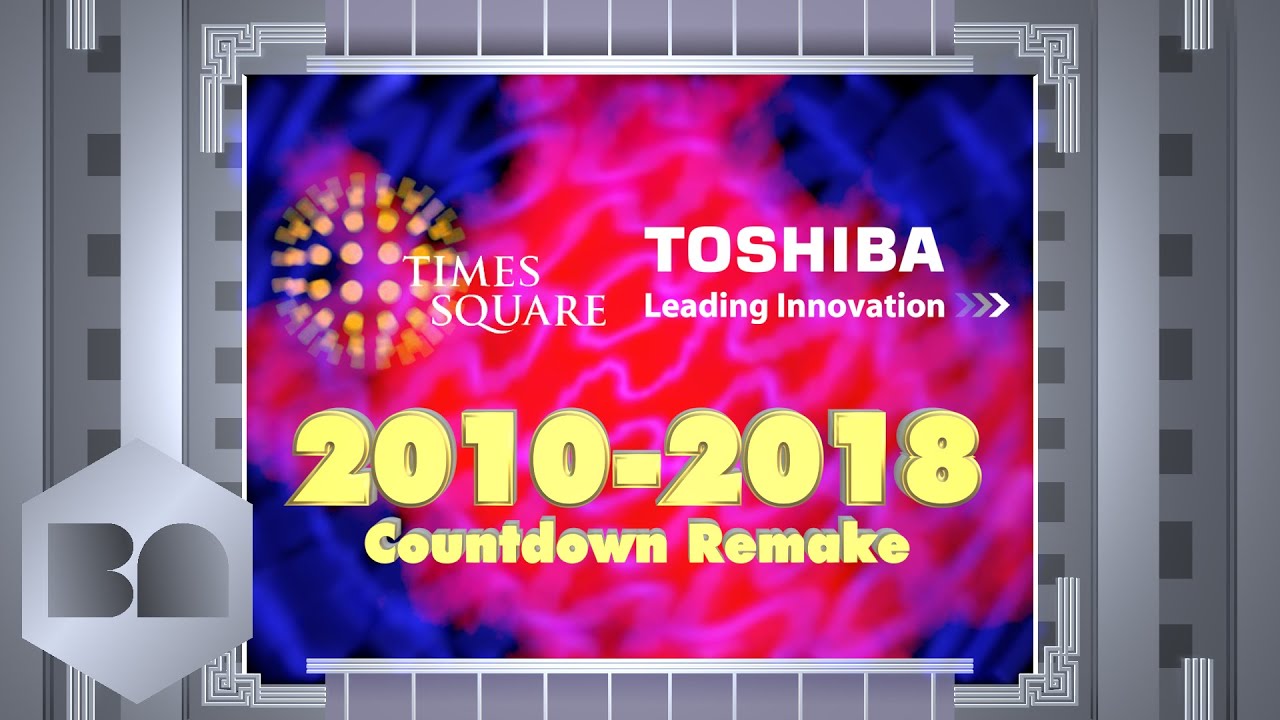 TIMES SQUARE

TOSHIBA
Leading Innovation

2010-2018
Countdown Remake

BA